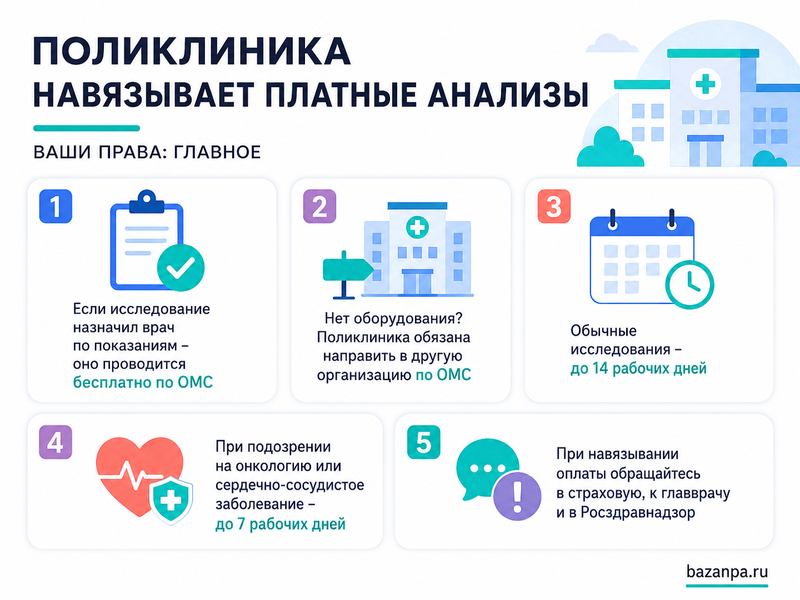 ПОЛИКЛИНИКА
НАВЯЗЫВАЕТ ПЛАТНЫЕ АНАЛИЗЫ

ВАШИ ПРАВА: ГЛАВНОЕ

1
Если исследование назначил врач по показаниям – оно проводится бесплатно по ОМС

2
Нет оборудования? Поликлиника обязана направить в другую организацию по ОМС

3
Обычные исследования – до 14 рабочих дней

4
При подозрении на онкологию или сердечно-сосудистое заболевание – до 7 рабочих дней

5
При навязывании оплаты обращайтесь в страховую, к главврачу и в Росздравнадзор

bazanpa.ru